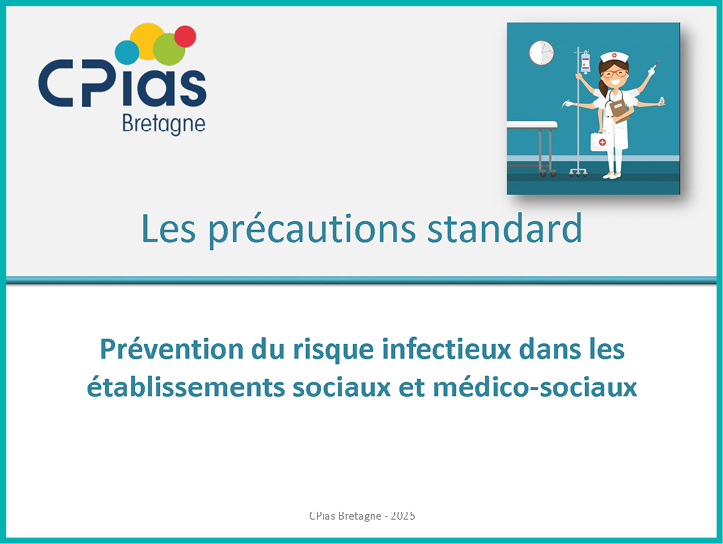 CPias
Bretagne

Les précautions standard

Prévention du risque infectieux dans les établissements sociaux et médico-sociaux

CPias Bretagne - 2025